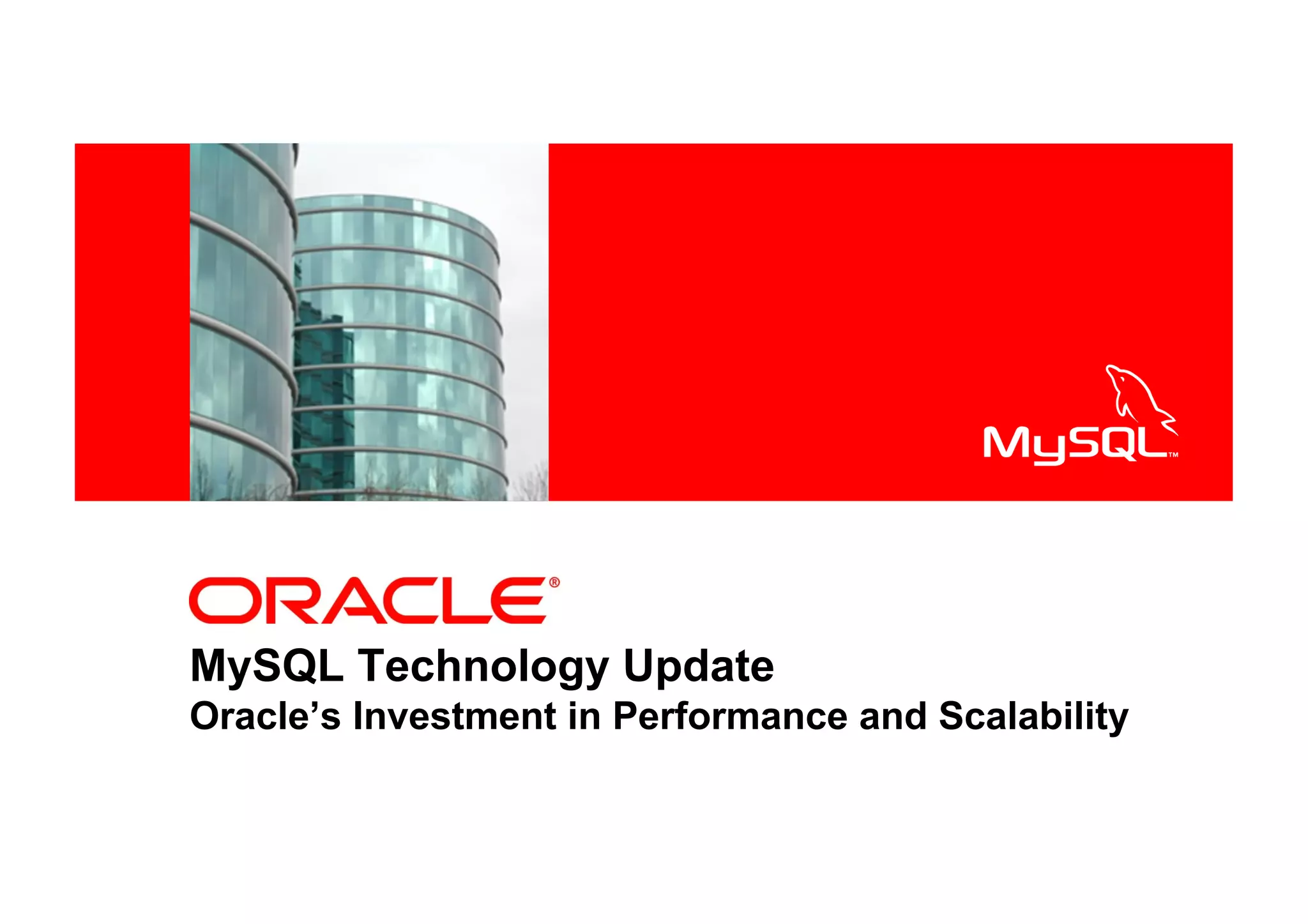 MySQL™

ORACLE®

MySQL Technology Update
Oracle’s Investment in Performance and Scalability